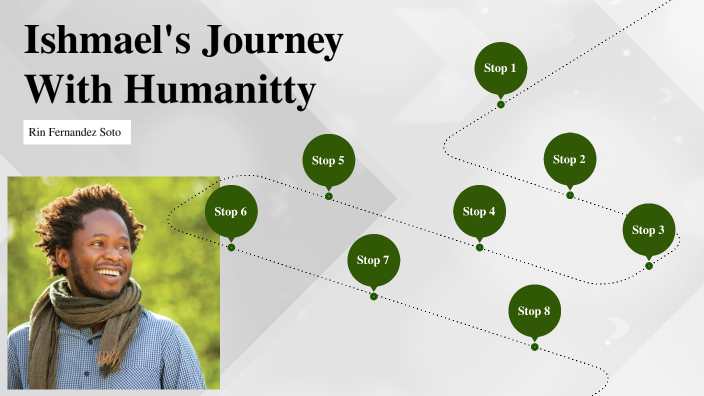 Ishmael's Journey With Humanitty

Rin Fernandez Soto

Stop 1

Stop 2

Stop 3

Stop 4

Stop 5

Stop 6

Stop 7

Stop 8